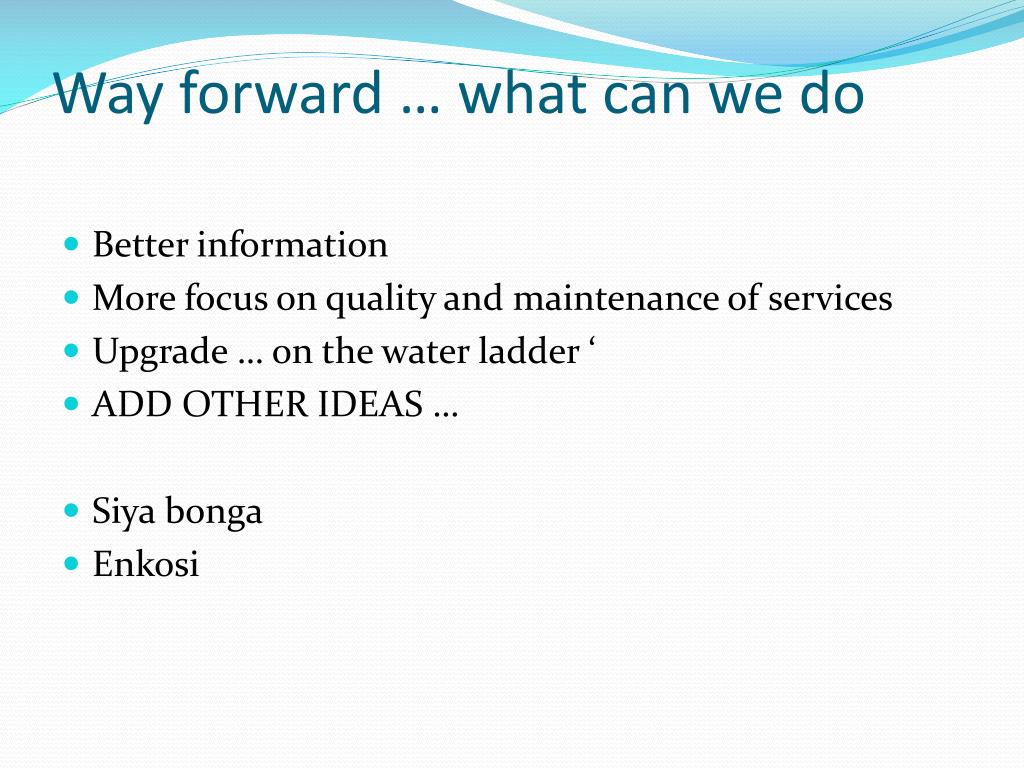 Way forward … what can we do

- Better information
- More focus on quality and maintenance of services
- Upgrade … on the water ladder ‘
- ADD OTHER IDEAS …

- Siya bonga
- Enkosi